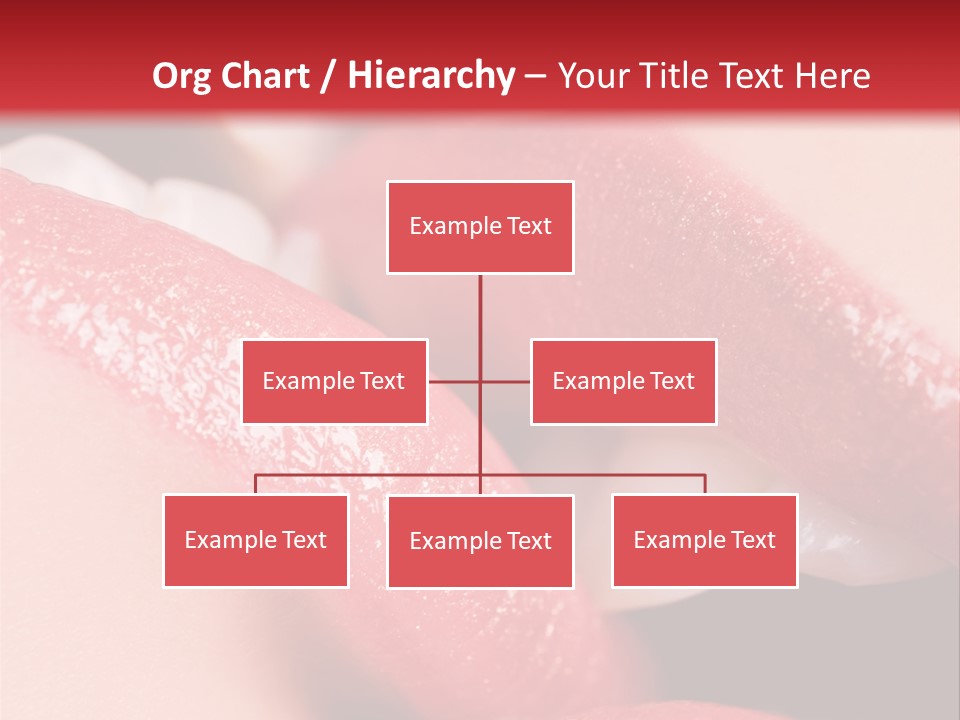 Org Chart / Hierarchy – Your Title Text Here

Example Text

Example Text

Example Text

Example Text

Example Text

Example Text